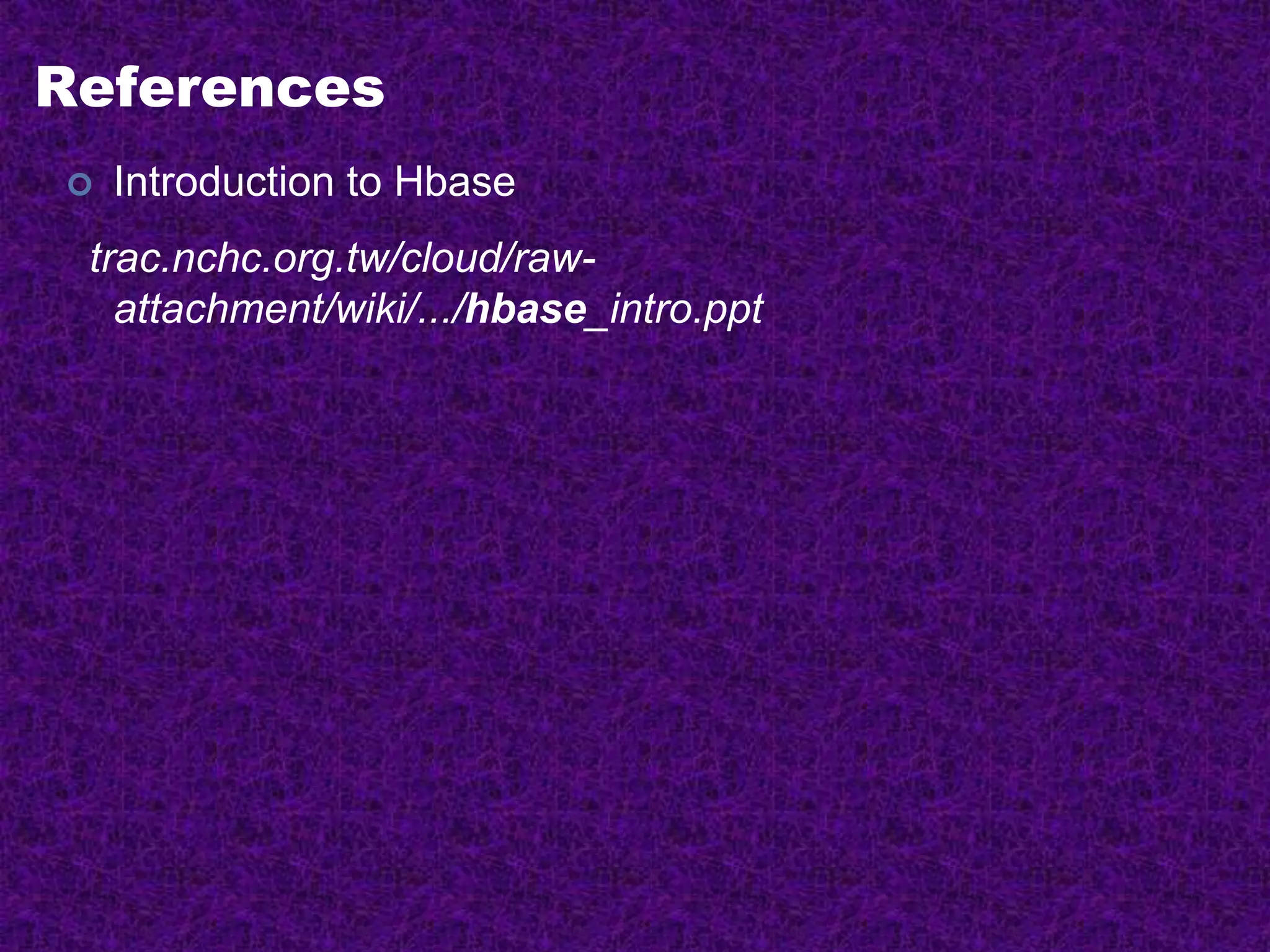 References

Introduction to Hbase

trac.nchc.org.tw/cloud/raw-attachment/wiki/.../hbase_intro.ppt